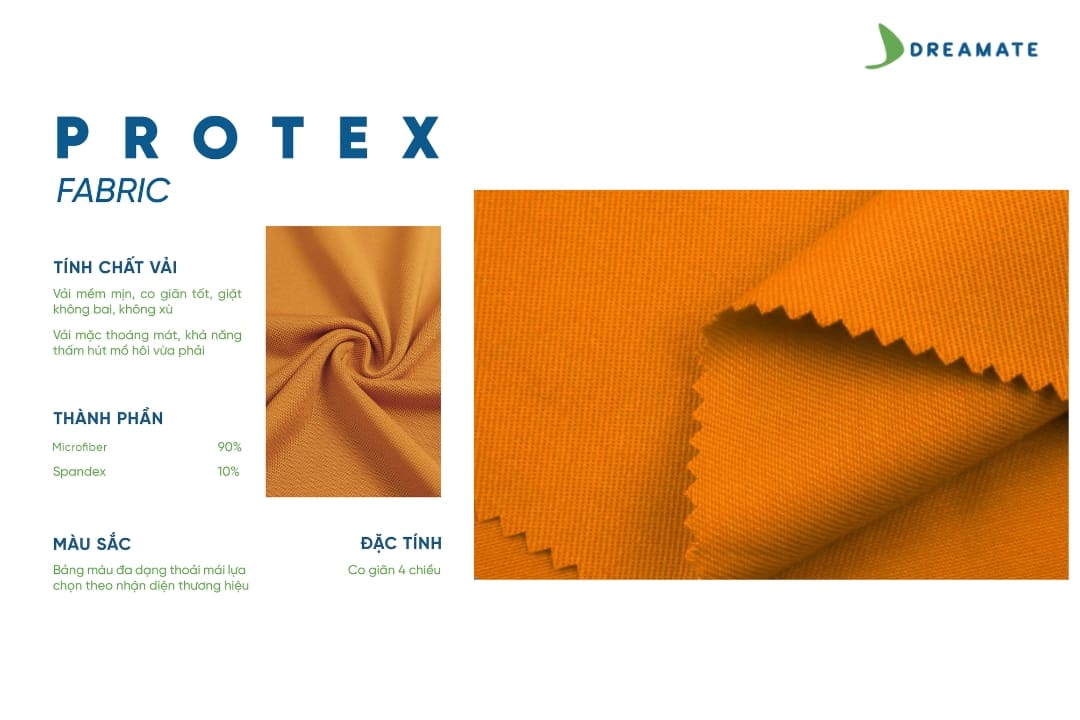 DREAMATE

PROTEX
FABRIC

TÍNH CHẤT VẢI
Vải mềm mịn, co giãn tốt, giặt không bai, không xù

Vải mặc thoáng mát, khả năng thấm hút mồ hôi vừa phải

THÀNH PHẦN

| Microfiber | 90% |
|---|---|
| Spandex | 10% |

MÀU SẮC
Bảng màu đa dạng thoải mái lựa chọn theo nhận diện thương hiệu

ĐẶC TÍNH
Co giãn 4 chiều